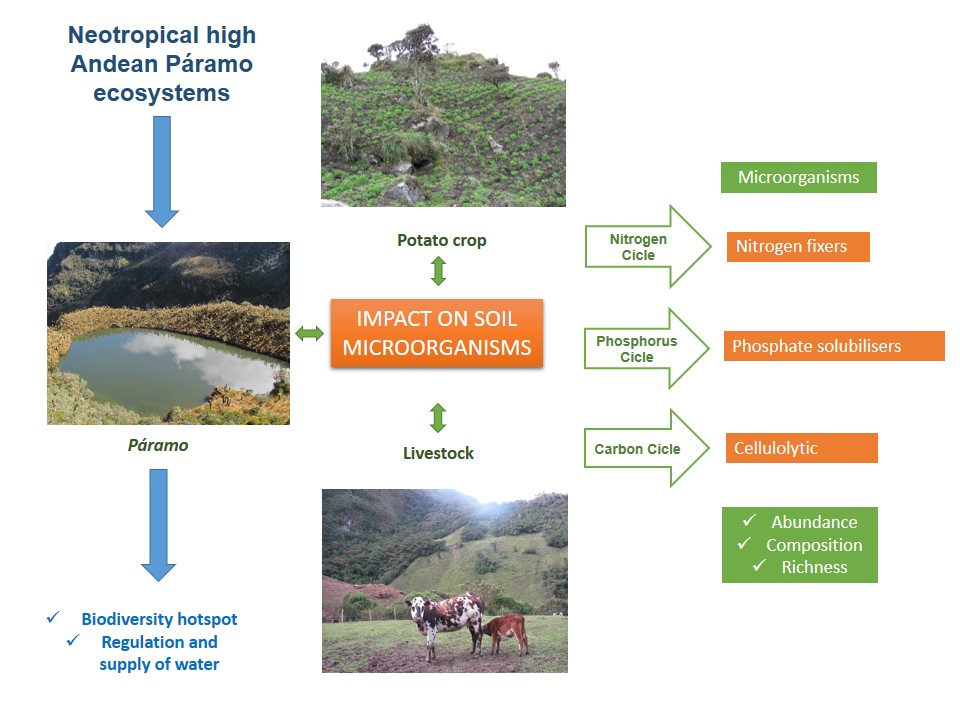 Neotropical high Andean Páramo ecosystems

Páramo

✓ Biodiversity hotspot
✓ Regulation and supply of water

Potato crop

IMPACT ON SOIL MICROORGANISMS

Livestock

Microorganisms

Nitrogen Cicle

Nitrogen fixers

Phosphorus Cicle

Phosphate solubilisers

Carbon Cicle

Cellulolytic

✓ Abundance
✓ Composition
✓ Richness